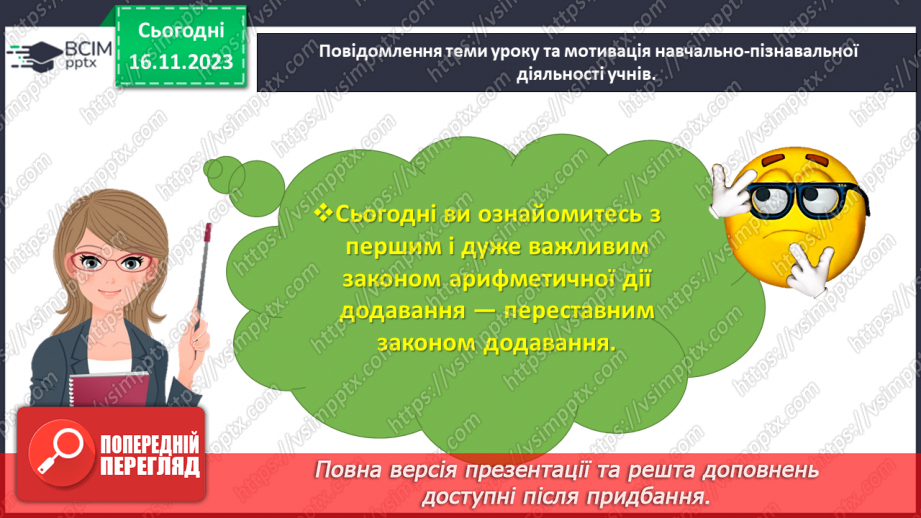 ВСІМ pptx

Сьогодні 16.11.2023

Повідомлення теми уроку та мотивація навчально-пізнавальної діяльності учнів.

❖Сьогодні ви ознайомитесь з першим і дуже важливим законом арифметичної дії додавання — переставним законом додавання.

ПОПЕРЕДНІЙ ПЕРЕГЛЯД

Повна версія презентації та решта доповнень доступні після придбання.

https://vsimpptx.com